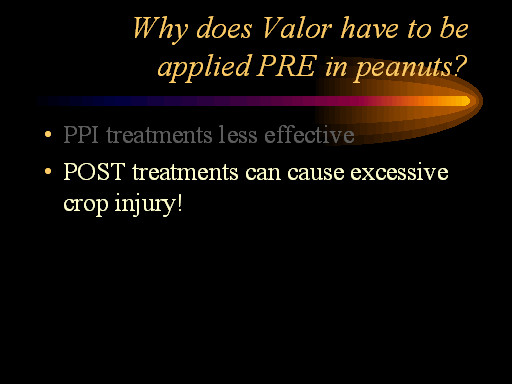 Why does Valor have to be applied PRE in peanuts?

• PPI treatments less effective

• POST treatments can cause excessive crop injury!